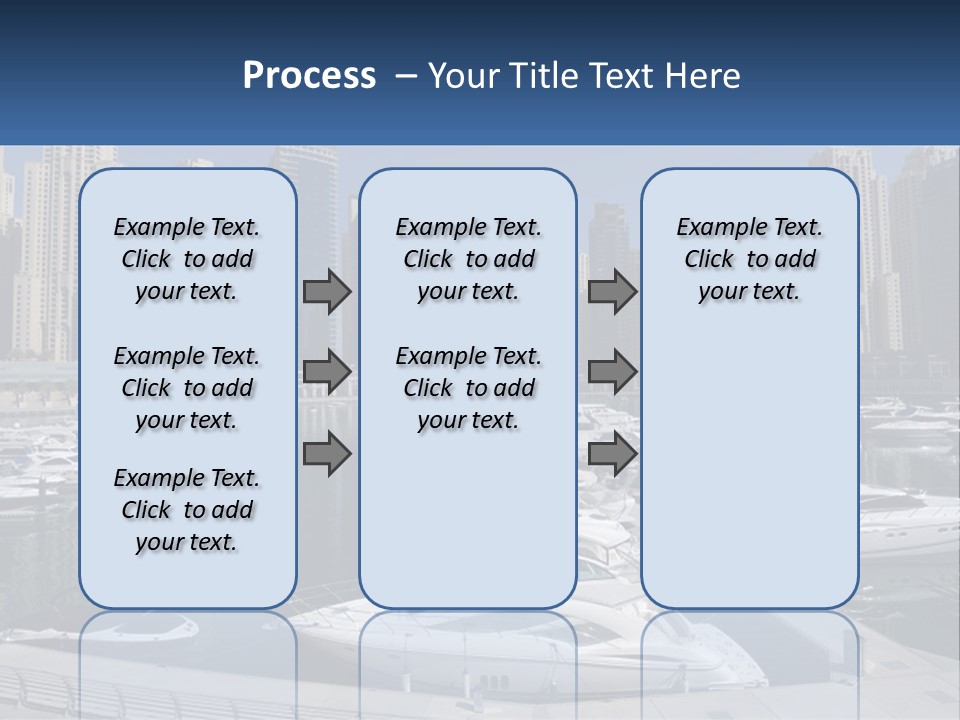 Process – Your Title Text Here

Example Text. Click to add your text.

Example Text. Click to add your text.

Example Text. Click to add your text.

Example Text. Click to add your text.

Example Text. Click to add your text.

Example Text. Click to add your text.